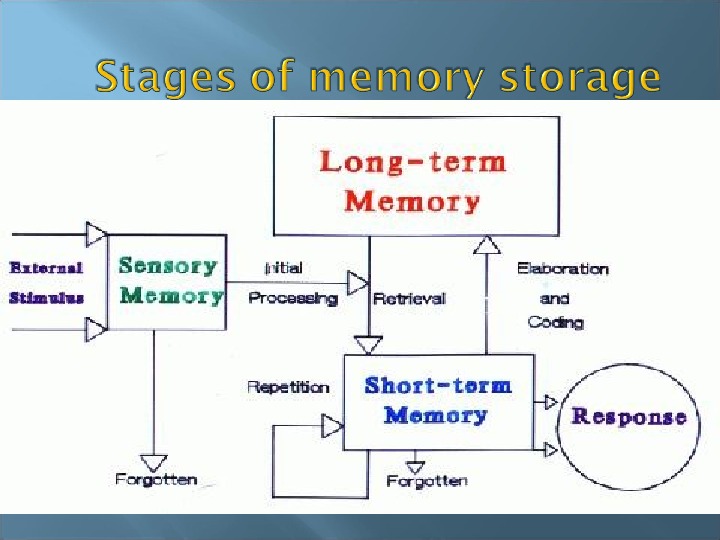 Stages of memory storage

Long-term Memory

External Stimulus

Sensory Memory

Initial Processing

Retrieval

Elaboration and Coding

Repetition

Short-term Memory

Response

Forgotten

Forgotten